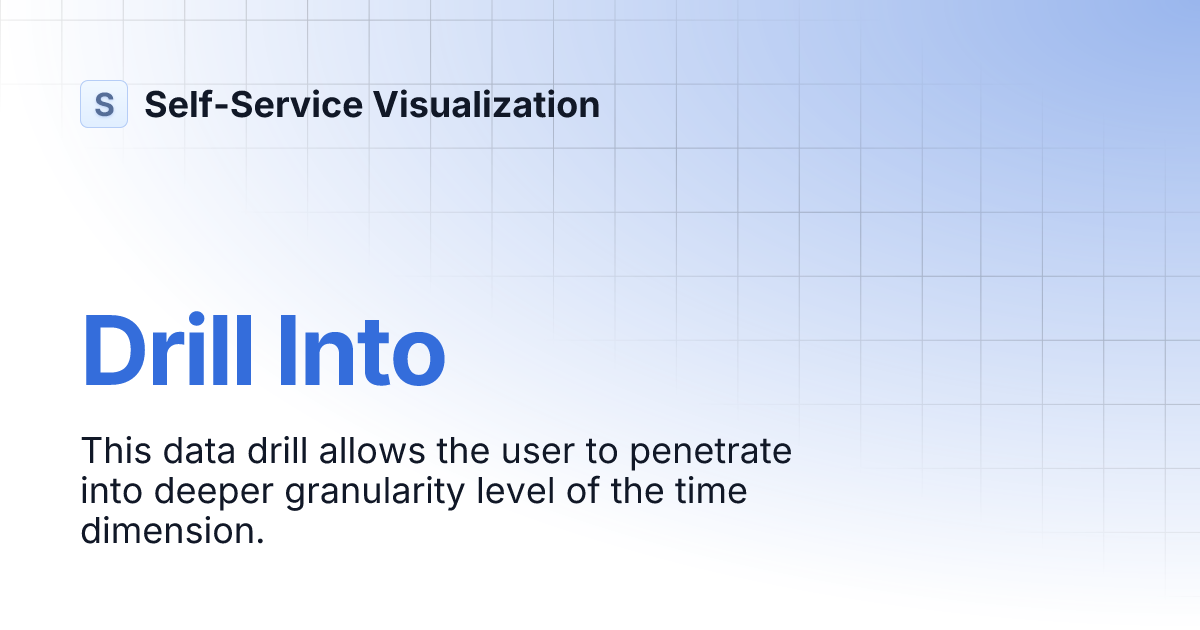 S Self-Service Visualization

Drill Into

This data drill allows the user to penetrate into deeper granularity level of the time dimension.